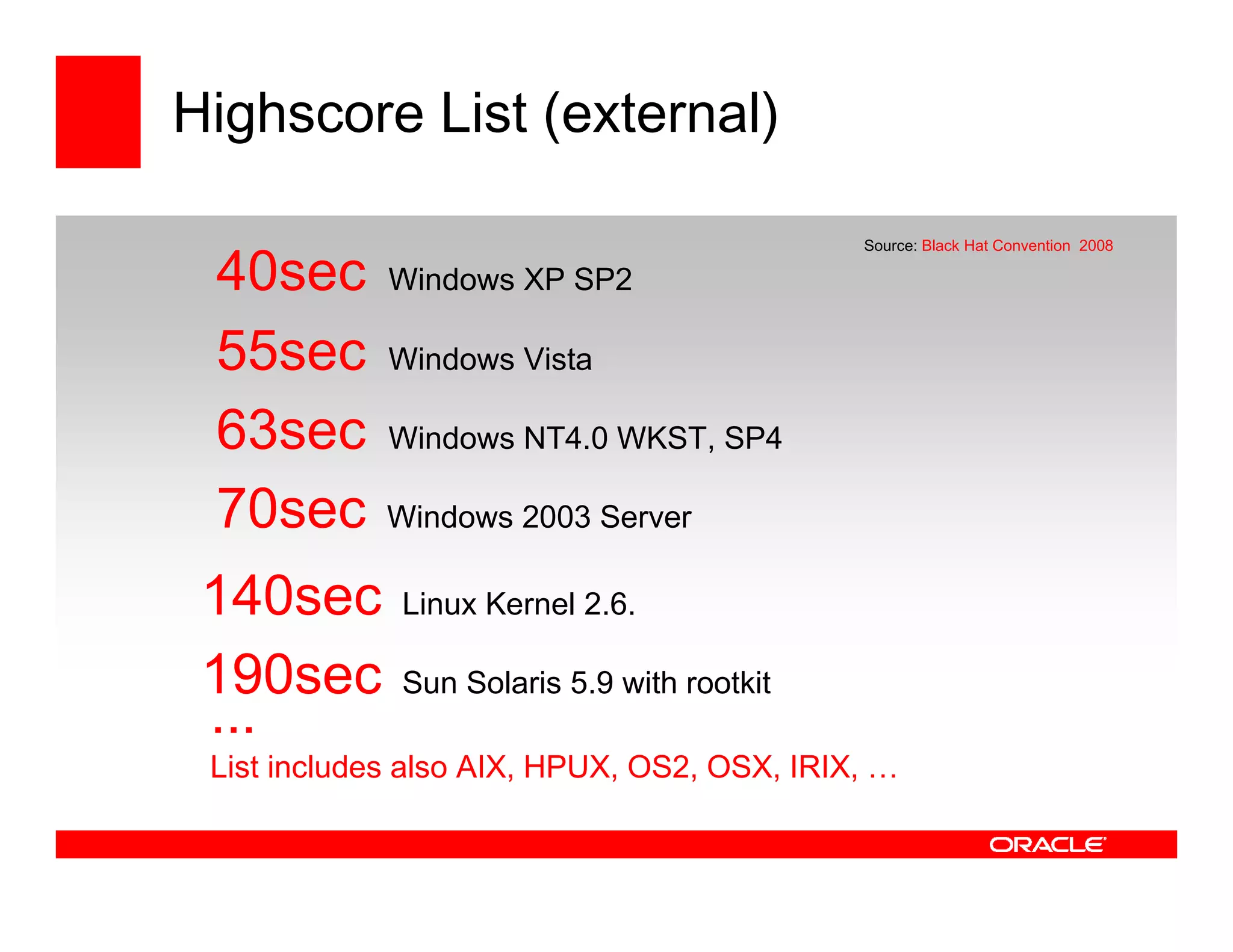 Highscore List (external)

Source: Black Hat Convention 2008

40sec Windows XP SP2

55sec Windows Vista

63sec Windows NT4.0 WKST, SP4

70sec Windows 2003 Server

140sec Linux Kernel 2.6.

190sec Sun Solaris 5.9 with rootkit

...

List includes also AIX, HPUX, OS2, OSX, IRIX, …

ORACLE